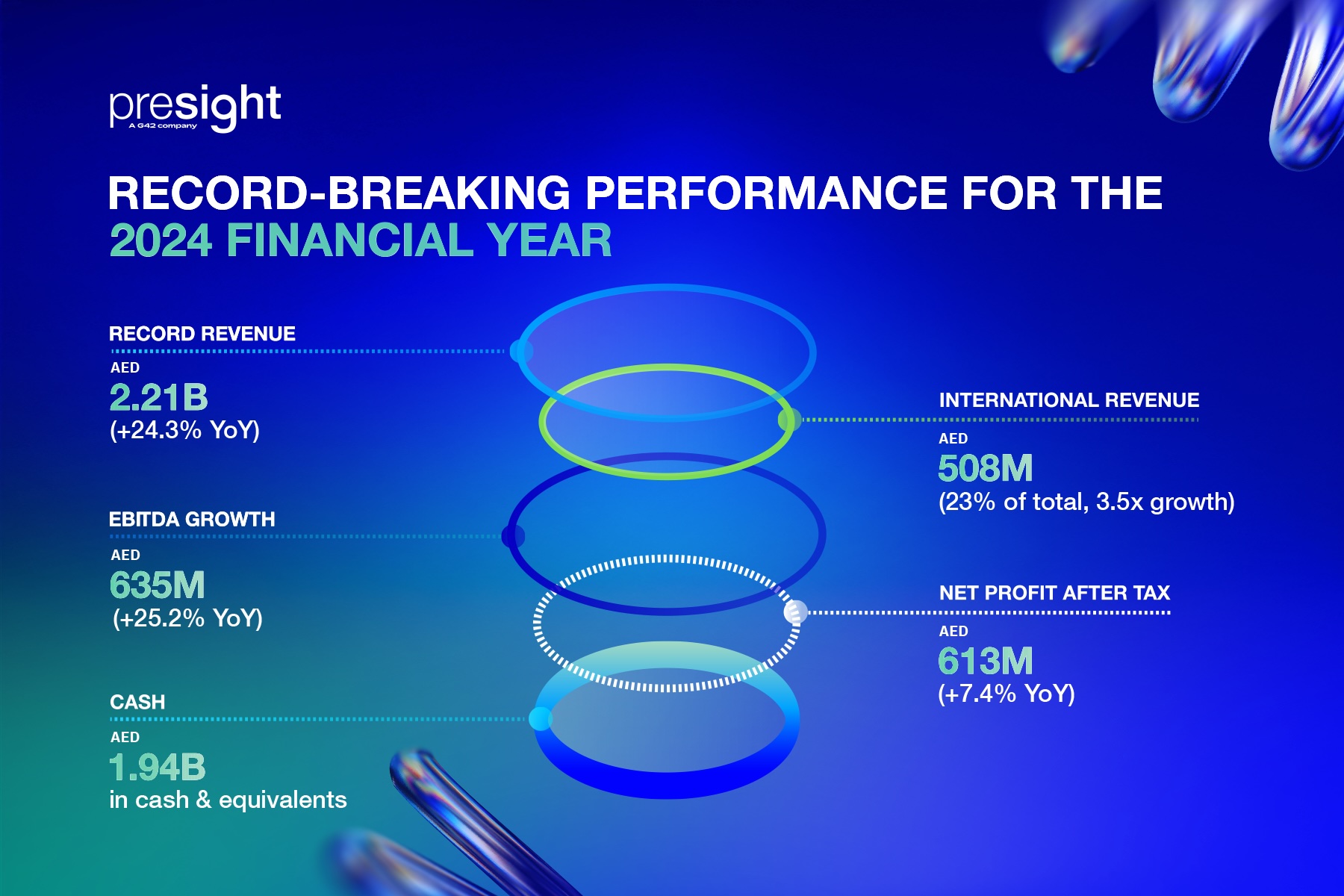 presight
A G42 company

RECORD-BREAKING PERFORMANCE FOR THE 2024 FINANCIAL YEAR

RECORD REVENUE
AED
2.21B
(+24.3% YoY)

EBITDA GROWTH
AED
635M
(+25.2% YoY)

CASH
AED
1.94B
in cash & equivalents

INTERNATIONAL REVENUE
AED
508M
(23% of total, 3.5x growth)

NET PROFIT AFTER TAX
AED
613M
(+7.4% YoY)